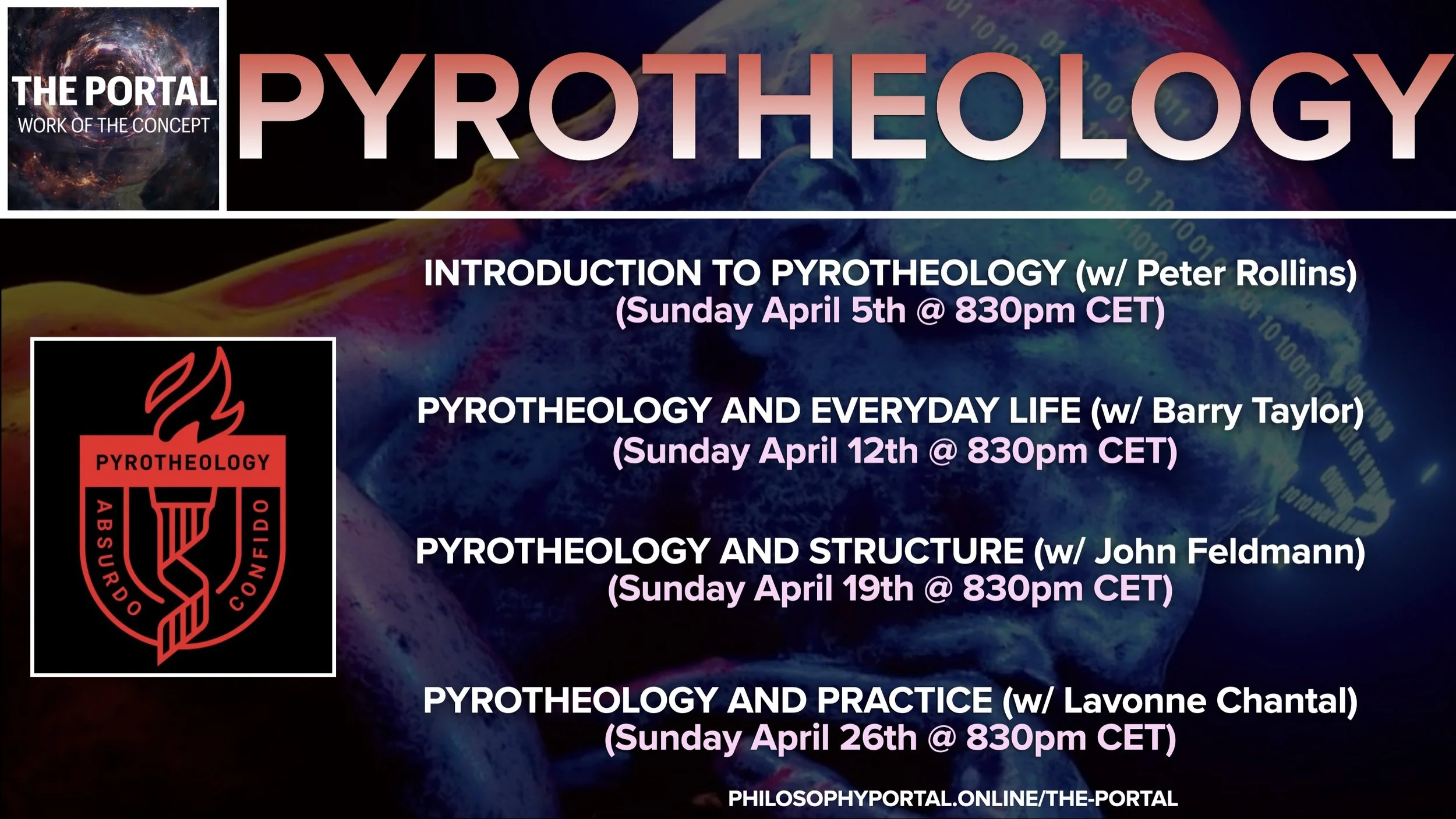 THE PORTAL
WORK OF THE CONCEPT

PYROTHEOLOGY

PYROTHEOLOGY
ABSURDO CONFIDO

INTRODUCTION TO PYROTHEOLOGY (w/ Peter Rollins)
(Sunday April 5th @ 830pm CET)

PYROTHEOLOGY AND EVERYDAY LIFE (w/ Barry Taylor)
(Sunday April 12th @ 830pm CET)

PYROTHEOLOGY AND STRUCTURE (w/ John Feldmann)
(Sunday April 19th @ 830pm CET)

PYROTHEOLOGY AND PRACTICE (w/ Lavonne Chantal)
(Sunday April 26th @ 830pm CET)

PHILOSOPHYPORTAL.ONLINE/THE-PORTAL